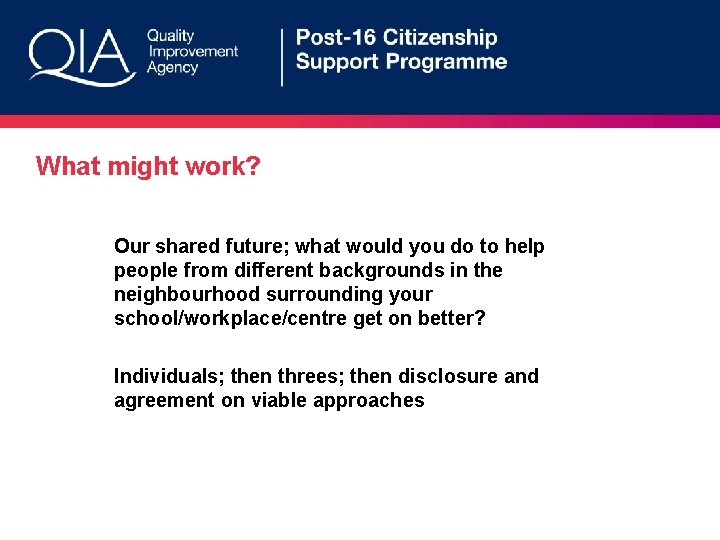 QIA Quality Improvement Agency

Post-16 Citizenship Support Programme

What might work?

Our shared future; what would you do to help people from different backgrounds in the neighbourhood surrounding your school/workplace/centre get on better?

Individuals; then threes; then disclosure and agreement on viable approaches